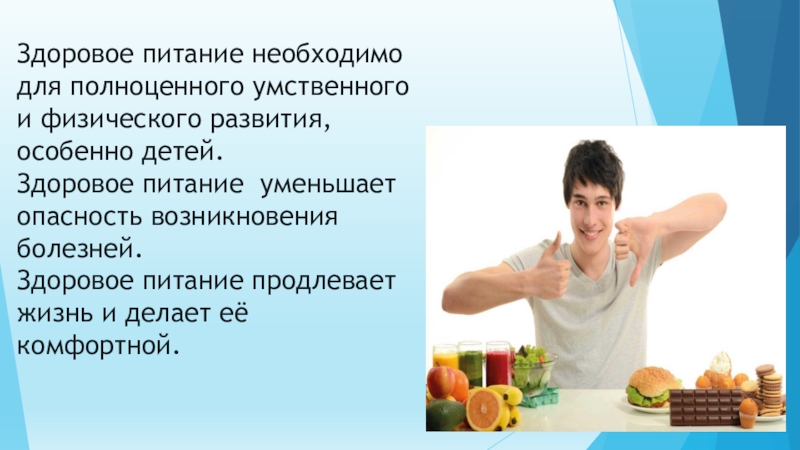 Здоровое питание необходимо для полноценного умственного и физического развития, особенно детей.
Здоровое питание  уменьшает опасность возникновения болезней.
Здоровое питание продлевает жизнь и делает её комфортной.